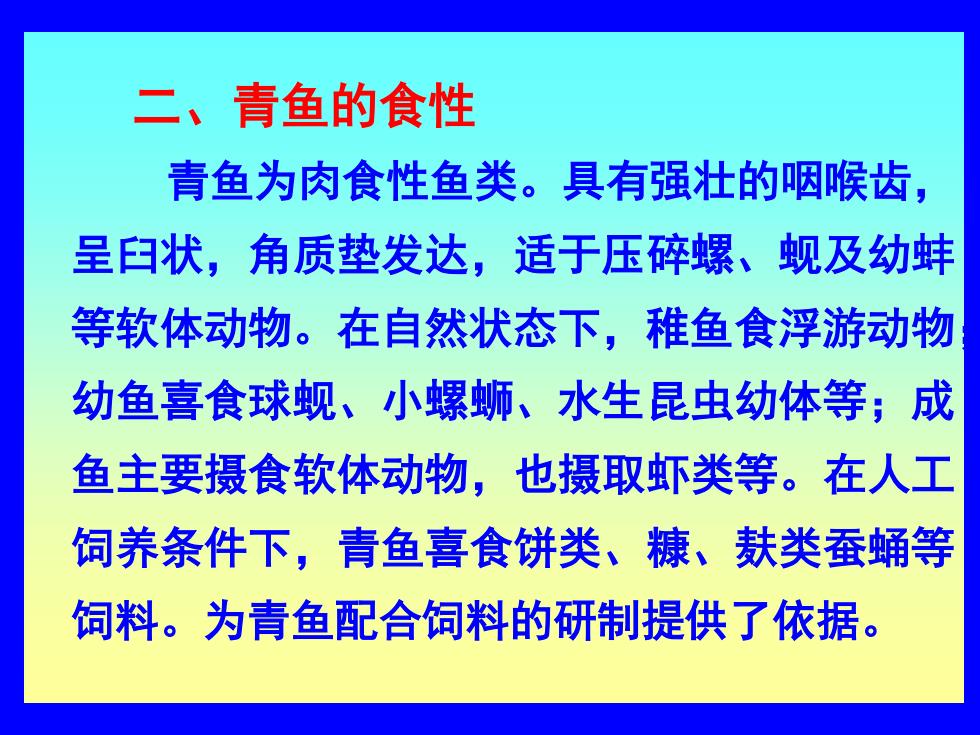 二、青鱼的食性

青鱼为肉食性鱼类。具有强壮的咽喉齿，呈臼状，角质垫发达，适于压碎螺、蚬及幼蚌等软体动物。在自然状态下，稚鱼食浮游动物；幼鱼喜食球蚬、小螺蛳、水生昆虫幼体等；成鱼主要摄食软体动物，也摄取虾类等。在人工饲养条件下，青鱼喜食饼类、糠、麸类蚕蛹等饲料。为青鱼配合饲料的研制提供了依据。